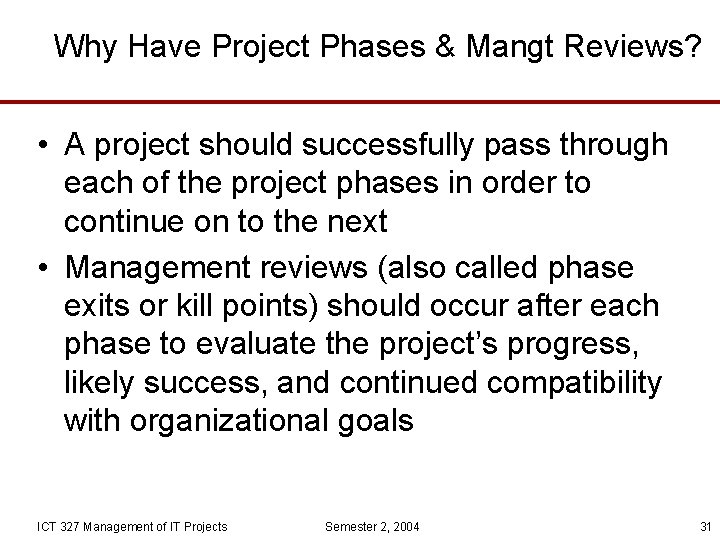 Why Have Project Phases & Mangt Reviews?

• A project should successfully pass through each of the project phases in order to continue on to the next

• Management reviews (also called phase exits or kill points) should occur after each phase to evaluate the project's progress, likely success, and continued compatibility with organizational goals

ICT 327 Management of IT Projects   Semester 2, 2004   31